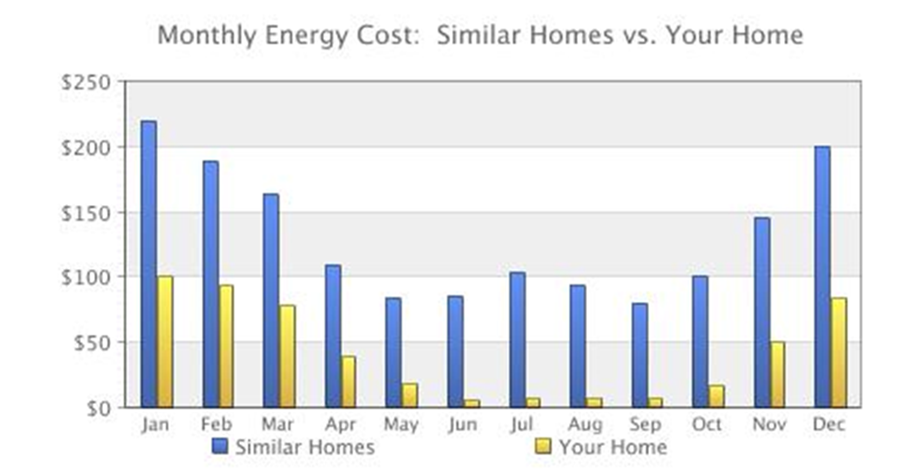 Monthly Energy Cost:  Similar Homes vs. Your Home

$250
$200
$150
$100
$50
$0

Jan Feb Mar Apr May Jun Jul Aug Sep Oct Nov Dec

Similar Homes Your Home